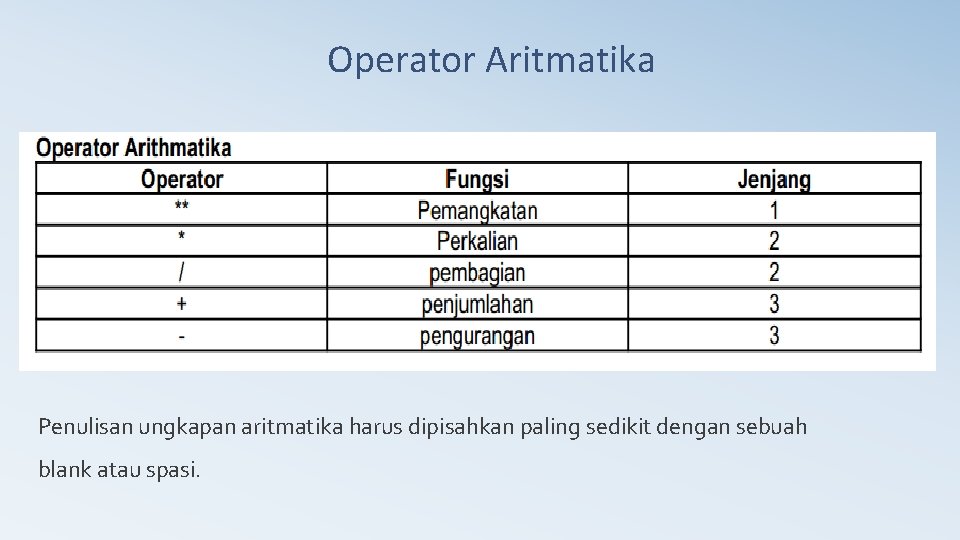 Operator Aritmatika

Operator Arithmatika

| Operator | Fungsi | Jenjang |
|---|---|---|
| ** | Pemangkatan | 1 |
| * | Perkalian | 2 |
| / | pembagian | 2 |
| + | penjumlahan | 3 |
| - | pengurangan | 3 |

Penulisan ungkapan aritmatika harus dipisahkan paling sedikit dengan sebuah blank atau spasi.